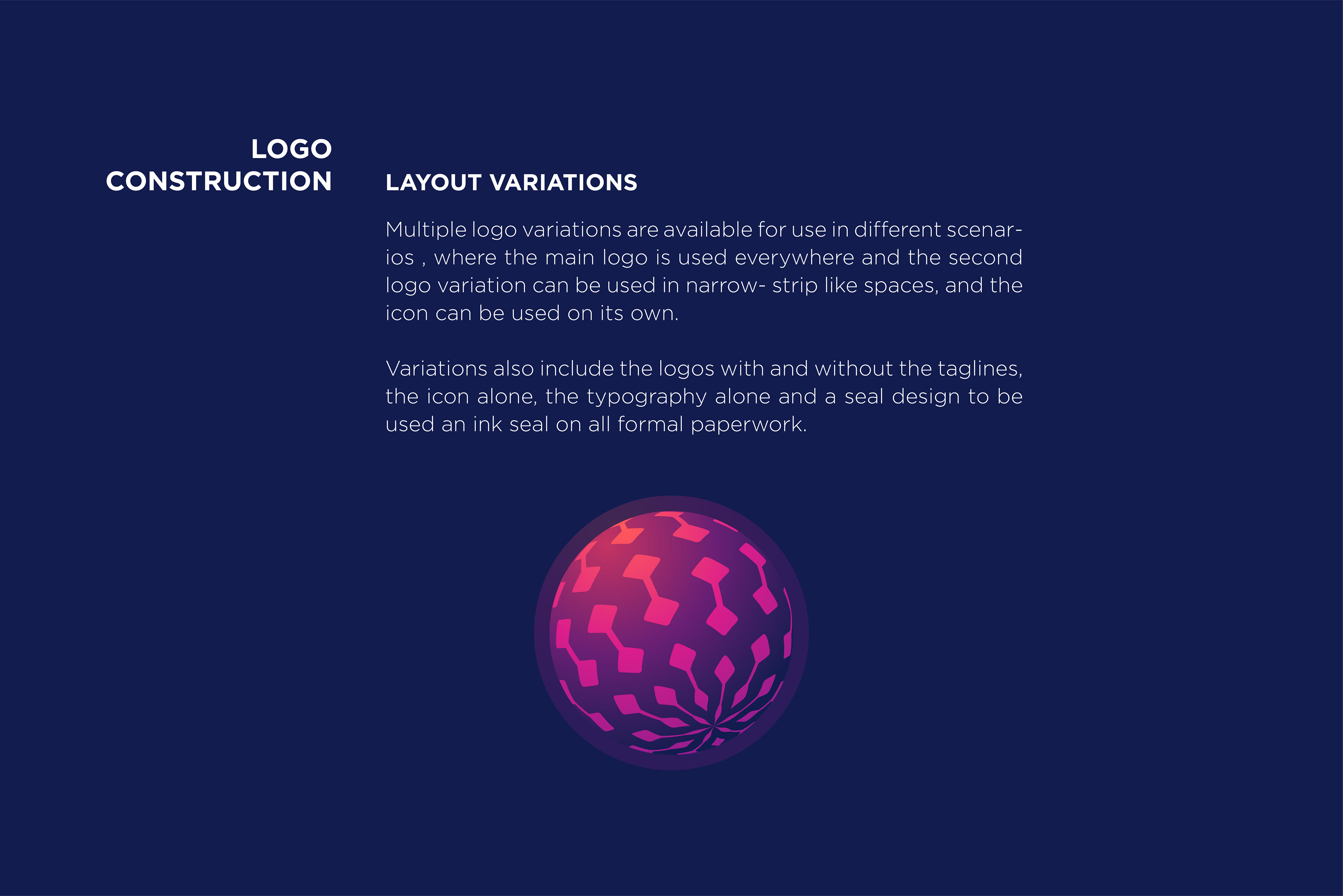 LOGO CONSTRUCTION

LAYOUT VARIATIONS

Multiple logo variations are available for use in different scenarios , where the main logo is used everywhere and the second logo variation can be used in narrow- strip like spaces, and the icon can be used on its own.

Variations also include the logos with and without the taglines, the icon alone, the typography alone and a seal design to be used an ink seal on all formal paperwork.